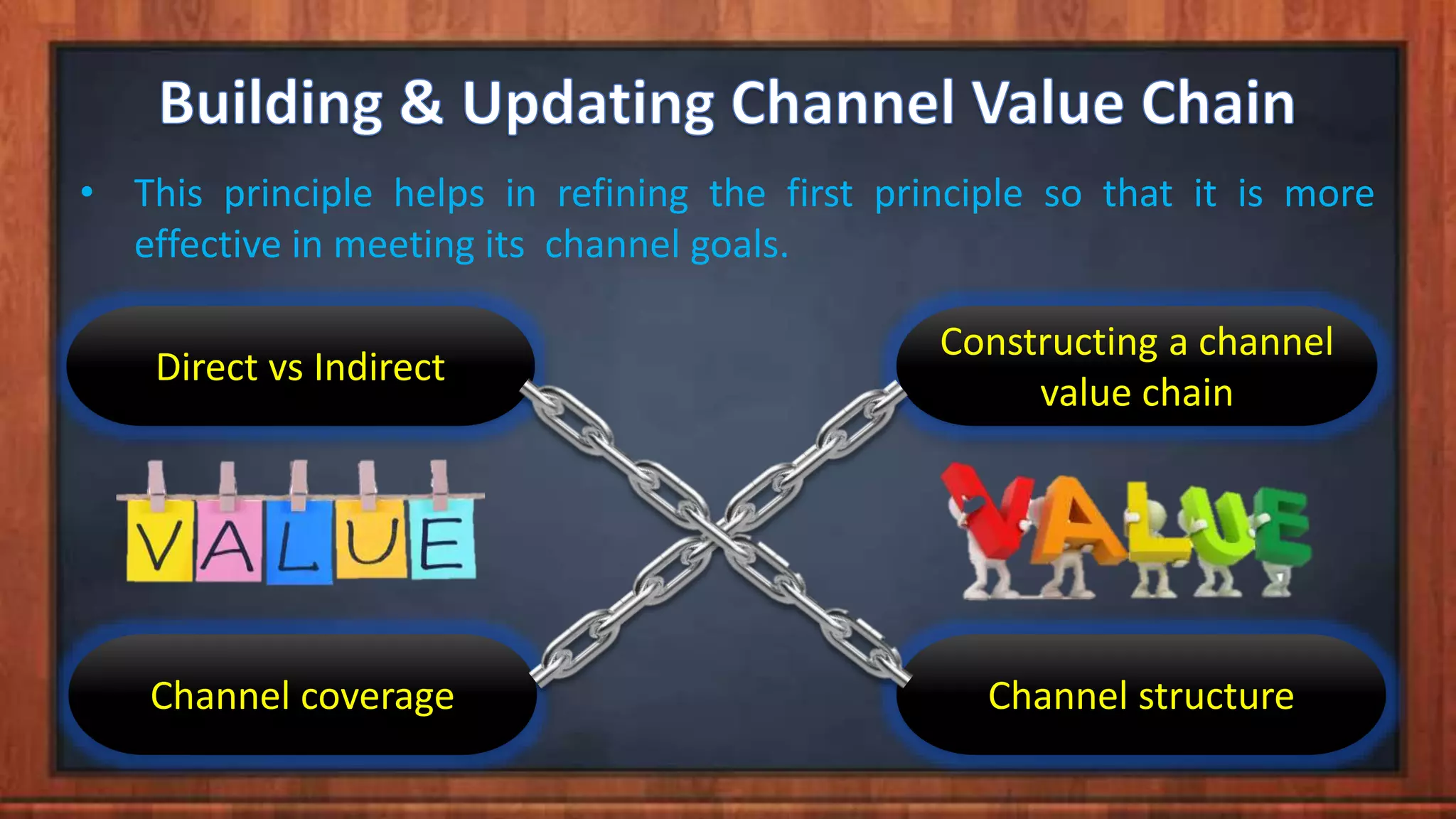 Building & Updating Channel Value Chain

• This principle helps in refining the first principle so that it is more effective in meeting its channel goals.

Direct vs Indirect

Constructing a channel value chain

VALUE

VALUE

Channel coverage

Channel structure